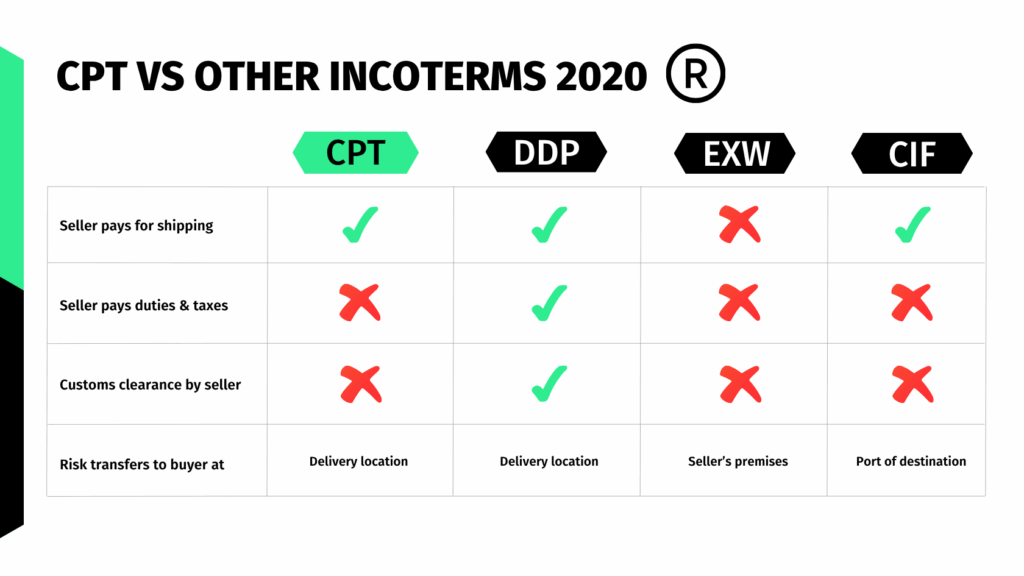 CPT VS OTHER INCOTERMS 2020 ®

| | CPT | DDP | EXW | CIF |
|---|---|---|---|---|
| Seller pays for shipping | ✓ | ✓ | ✗ | ✓ |
| Seller pays duties & taxes | ✗ | ✓ | ✗ | ✗ |
| Customs clearance by seller | ✗ | ✓ | ✗ | ✗ |
| Risk transfers to buyer at | Delivery location | Delivery location | Seller's premises | Port of destination |